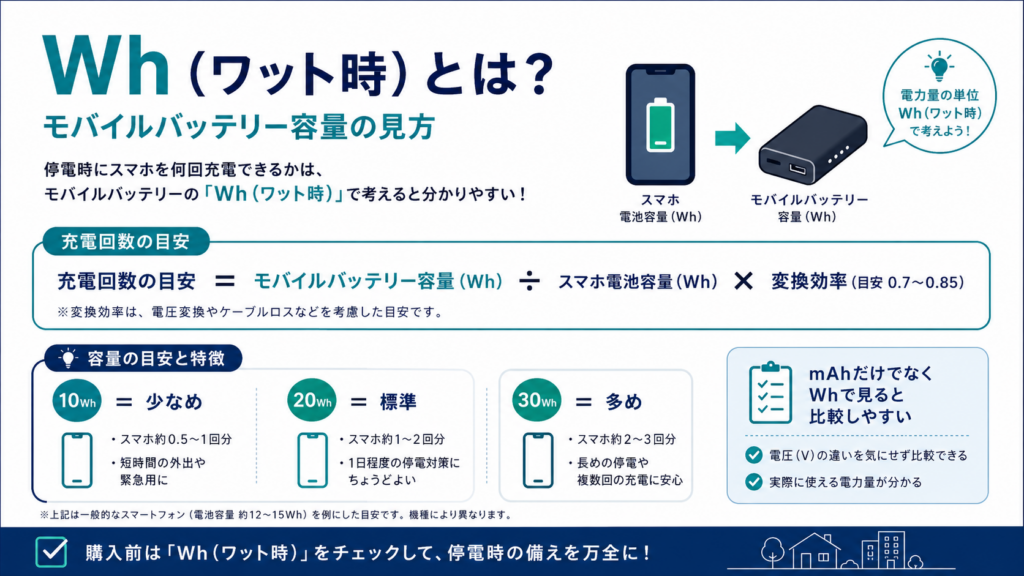 Wh（ワット時）とは？
モバイルバッテリー容量の見方

停電時にスマホを何回充電できるかは、
モバイルバッテリーの「Wh（ワット時）」で考えると分かりやすい！

スマホ
電池容量（Wh）

モバイルバッテリー
容量（Wh）

電力量の単位
Wh（ワット時）
で考えよう！

充電回数の目安

充電回数の目安 ＝ モバイルバッテリー容量（Wh） ÷ スマホ電池容量（Wh） × 変換効率（目安 0.7〜0.85）

※変換効率は、電圧変換やケーブルロスなどを考慮した目安です。

容量の目安と特徴

10Wh ＝ 少なめ
・スマホ約0.5〜1回分
・短時間の外出や緊急用に

20Wh ＝ 標準
・スマホ約1〜2回分
・1日程度の停電対策にちょうどよい

30Wh ＝ 多め
・スマホ約2〜3回分
・長めの停電や複数回の充電に安心

mAhだけでなく
Whで見ると
比較しやすい

電圧（V）の違いを気にせず比較できる
実際に使える電力量が分かる

※上記は一般的なスマートフォン（電池容量 約12〜15Wh）を例にした目安です。機種により異なります。

購入前は「Wh（ワット時）」をチェックして、停電時の備えを万全に！